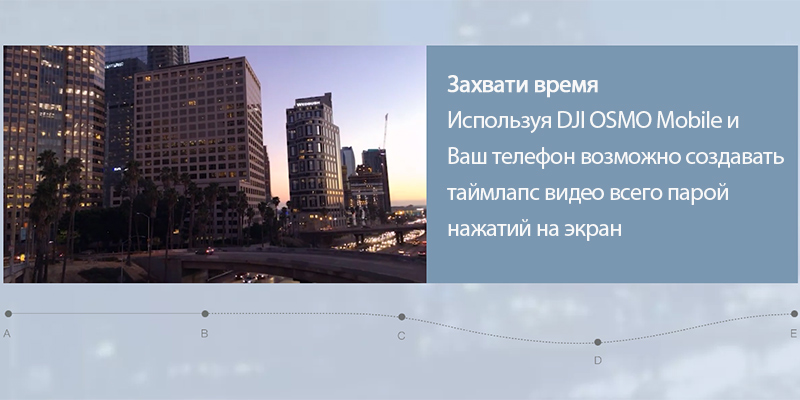 Захвати время

Используя DJI OSMO Mobile и Ваш телефон возможно создавать таймлапс видео всего парой нажатий на экран

A B C D E